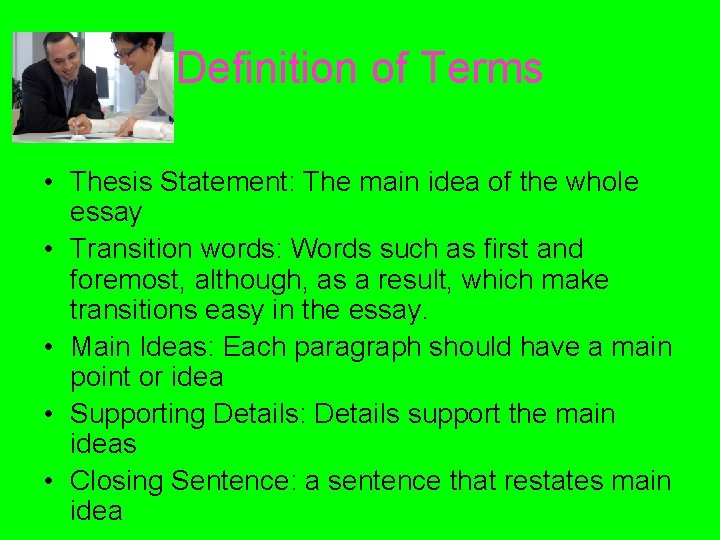 Definition of Terms

• Thesis Statement: The main idea of the whole essay
• Transition words: Words such as first and foremost, although, as a result, which make transitions easy in the essay.
• Main Ideas: Each paragraph should have a main point or idea
• Supporting Details: Details support the main ideas
• Closing Sentence: a sentence that restates main idea